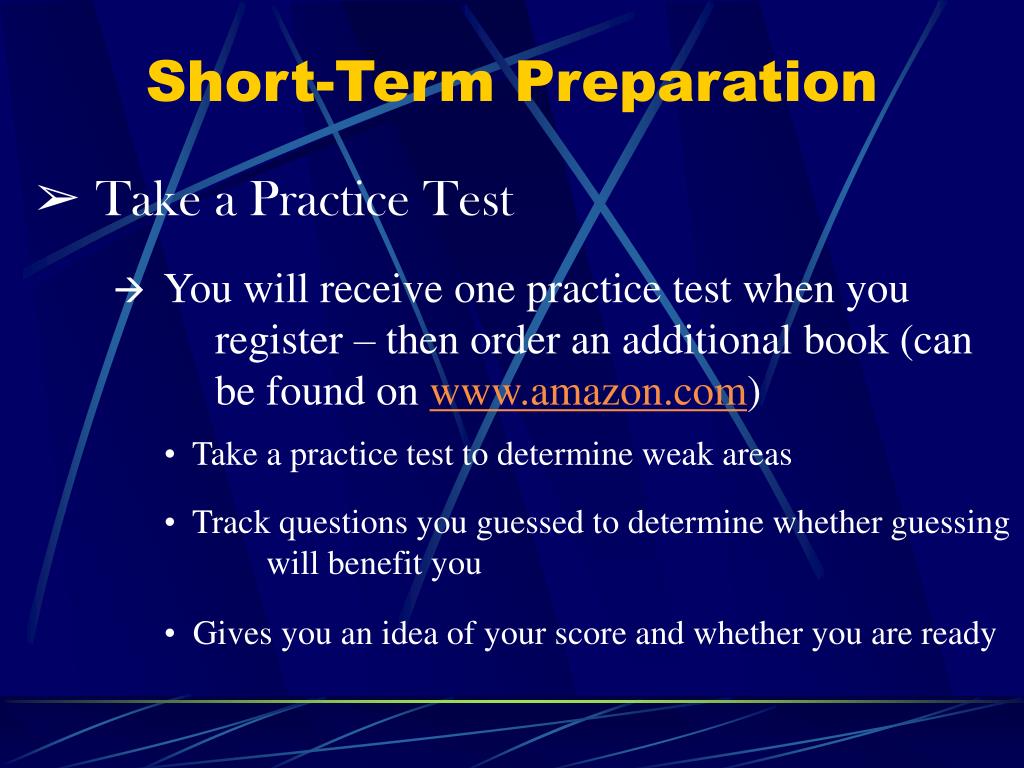 Short-Term Preparation

➢ Take a Practice Test

→ You will receive one practice test when you register – then order an additional book (can be found on www.amazon.com)

• Take a practice test to determine weak areas

• Track questions you guessed to determine whether guessing will benefit you

• Gives you an idea of your score and whether you are ready